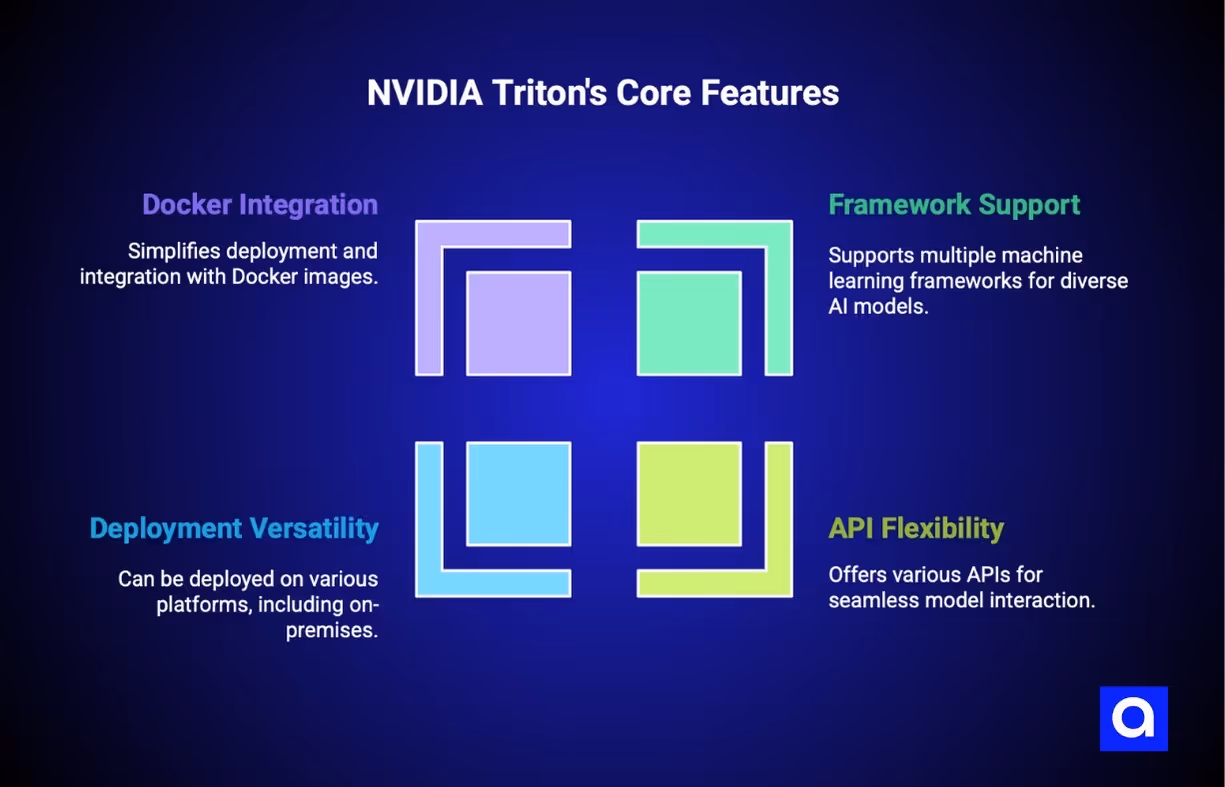 NVIDIA Triton's Core Features

Docker Integration

Simplifies deployment and integration with Docker images.

Framework Support

Supports multiple machine learning frameworks for diverse AI models.

Deployment Versatility

Can be deployed on various platforms, including on-premises.

API Flexibility

Offers various APIs for seamless model interaction.

a